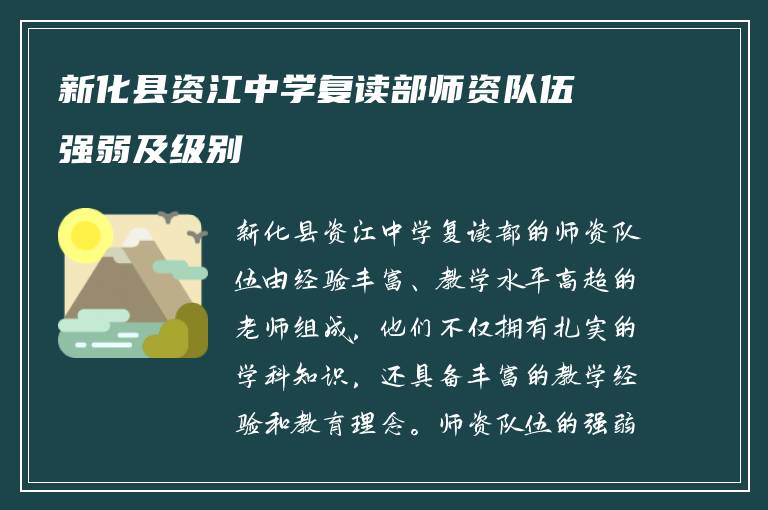 新化县资江中学复读部师资队伍强弱及级别

新化县资江中学复读部的师资队伍由经验丰富、教学水平高超的老师组成。他们不仅拥有扎实的学科知识，还具备丰富的教学经验和教育理念。师资队伍的强弱